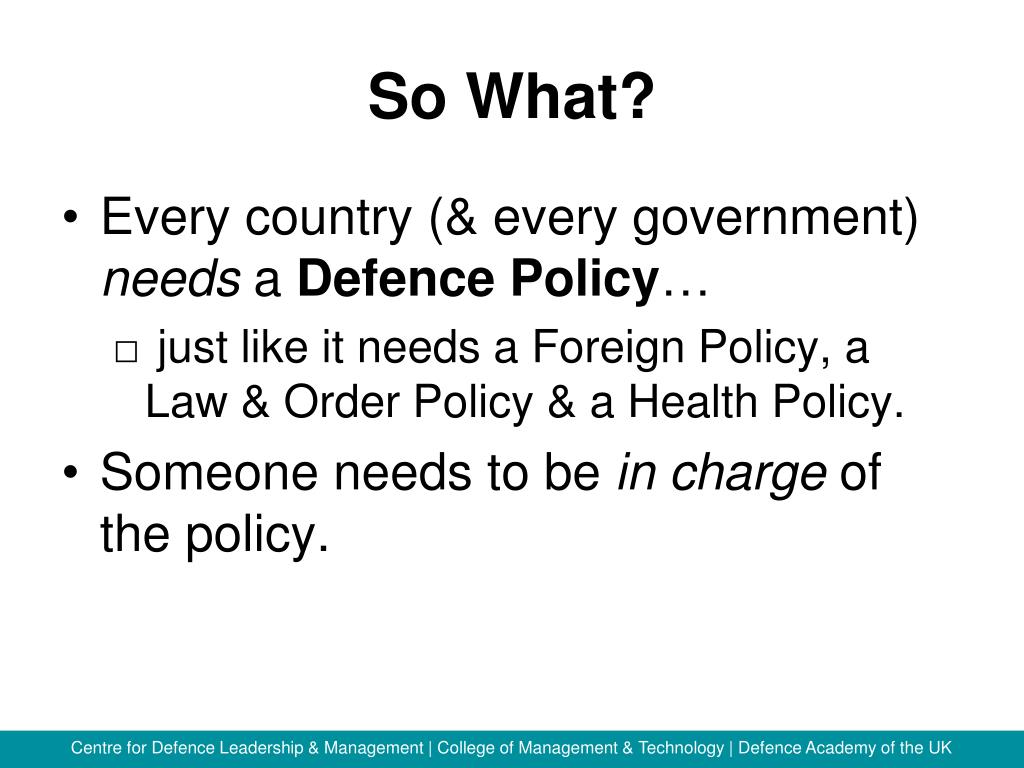 So What?

• Every country (& every government) needs a Defence Policy…

□ just like it needs a Foreign Policy, a Law & Order Policy & a Health Policy.

• Someone needs to be in charge of the policy.

Centre for Defence Leadership & Management | College of Management & Technology | Defence Academy of the UK